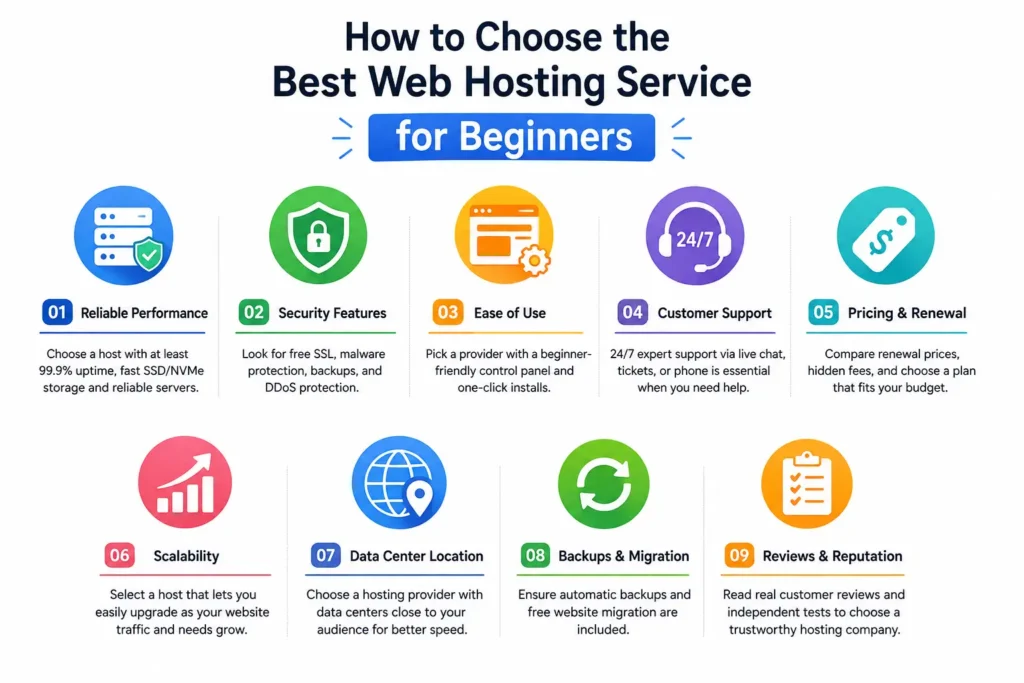 How to Choose the Best Web Hosting Service

for Beginners

01 Reliable Performance

Choose a host with at least 99.9% uptime, fast SSD/NVMe storage and reliable servers.

02 Security Features

Look for free SSL, malware protection, backups, and DDoS protection.

03 Ease of Use

Pick a provider with a beginner-friendly control panel and one-click installs.

24/7

04 Customer Support

24/7 expert support via live chat, tickets, or phone is essential when you need help.

$

05 Pricing & Renewal

Compare renewal prices, hidden fees, and choose a plan that fits your budget.

06 Scalability

Select a host that lets you easily upgrade as your website traffic and needs grow.

07 Data Center Location

Choose a hosting provider with data centers close to your audience for better speed.

08 Backups & Migration

Ensure automatic backups and free website migration are included.

09 Reviews & Reputation

Read real customer reviews and independent tests to choose a trustworthy hosting company.